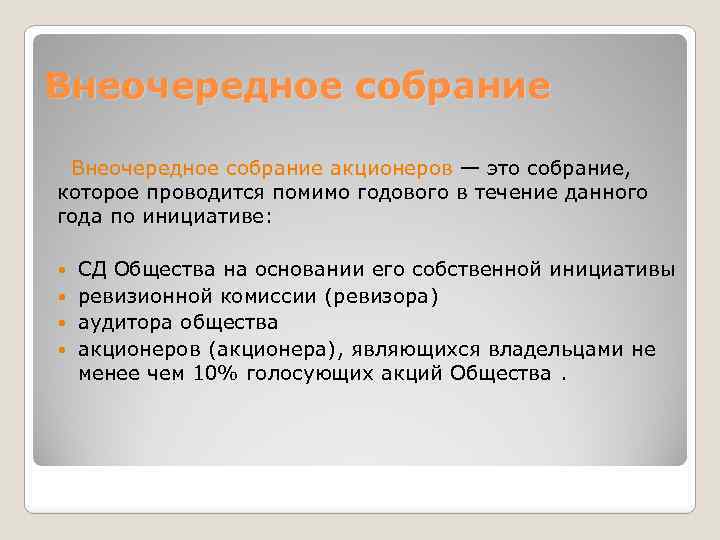 Внеочередное собрание

Внеочередное собрание акционеров — это собрание, которое проводится помимо годового в течение данного года по инициативе:

- СД Общества на основании его собственной инициативы
- ревизионной комиссии (ревизора)
- аудитора общества
- акционеров (акционера), являющихся владельцами не менее чем 10% голосующих акций Общества .